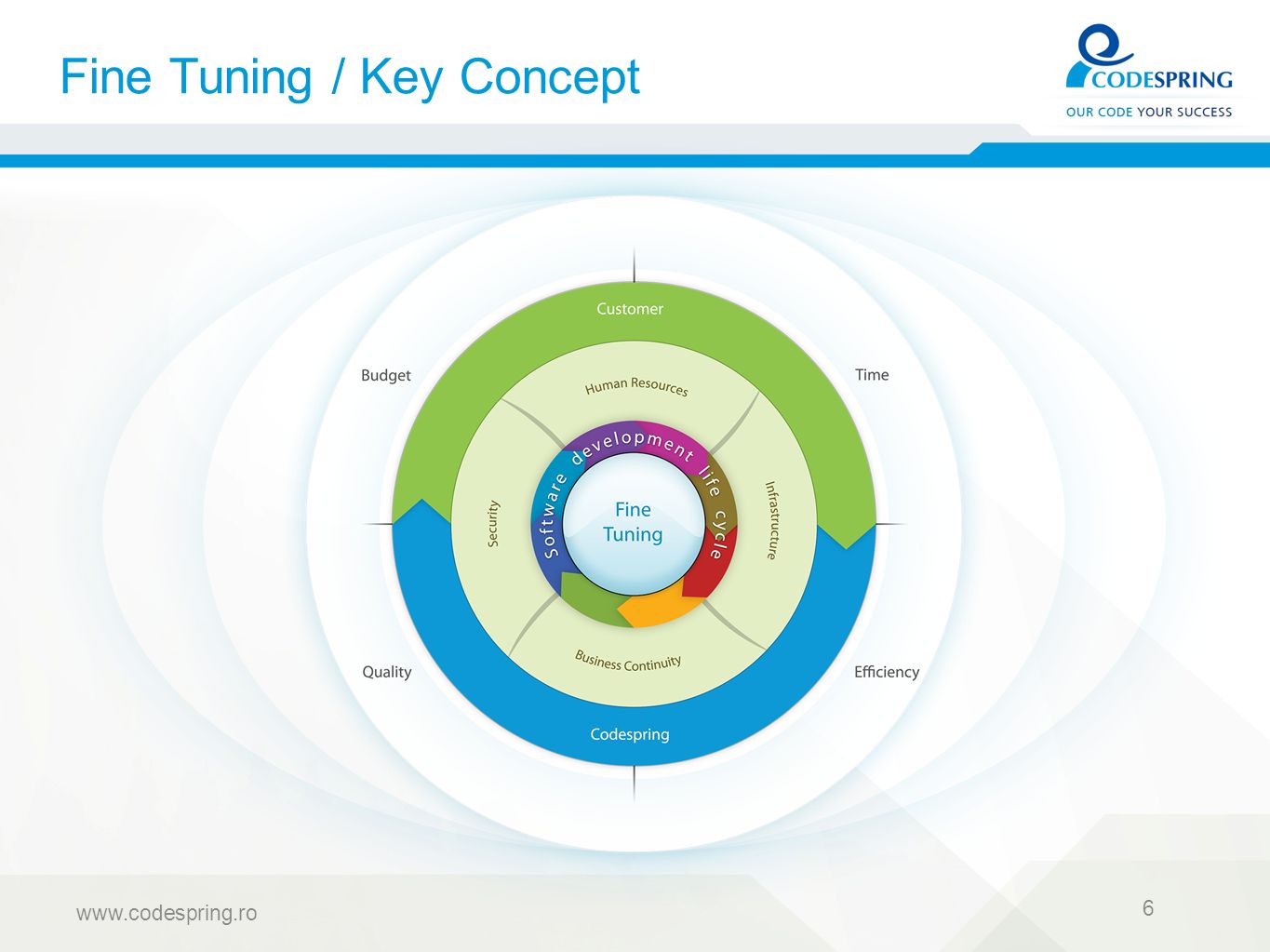 Fine Tuning / Key Concept

CODESPRING
OUR CODE YOUR SUCCESS

Customer

Budget

Time

Human Resources

Security

Infrastructure

Software development life cycle

Fine Tuning

Business Continuity

Quality

Efficiency

Codespring

www.codespring.ro

6